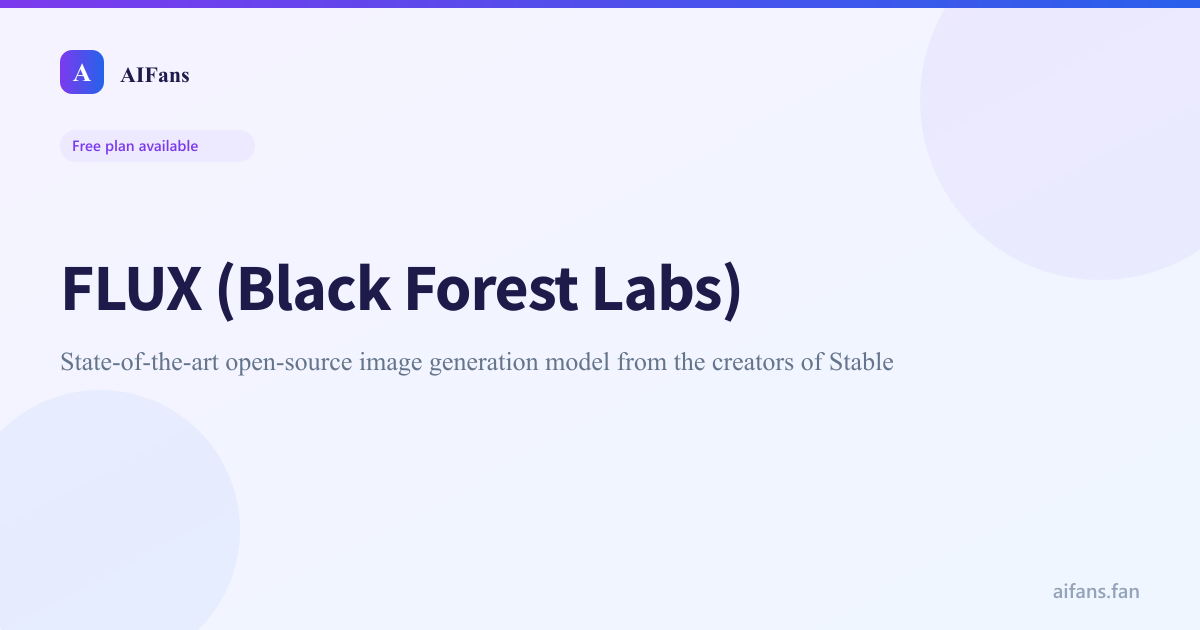 A

AIFans

Free plan available

FLUX (Black Forest Labs)

State-of-the-art open-source image generation model from the creators of Stable

aifans.fan